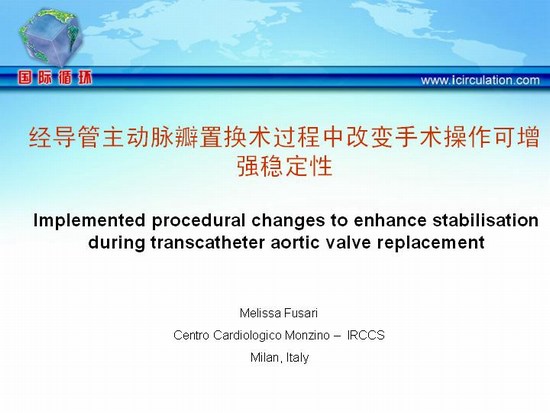 国际循环

www.icirculation.com

经导管主动脉瓣置换术过程中改变手术操作可增强稳定性

Implemented procedural changes to enhance stabilisation during transcatheter aortic valve replacement

Melissa Fusari

Centro Cardiologico Monzino – IRCCS

Milan, Italy